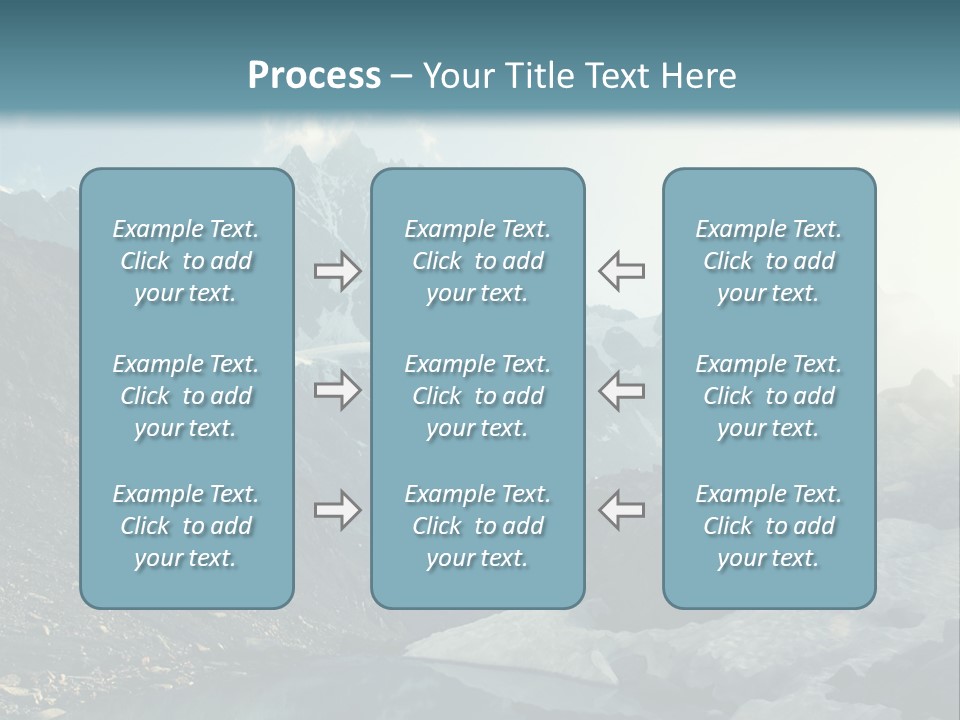 Process – Your Title Text Here

Example Text. Click to add your text.

Example Text. Click to add your text.

Example Text. Click to add your text.

Example Text. Click to add your text.

Example Text. Click to add your text.

Example Text. Click to add your text.

Example Text. Click to add your text.

Example Text. Click to add your text.

Example Text. Click to add your text.